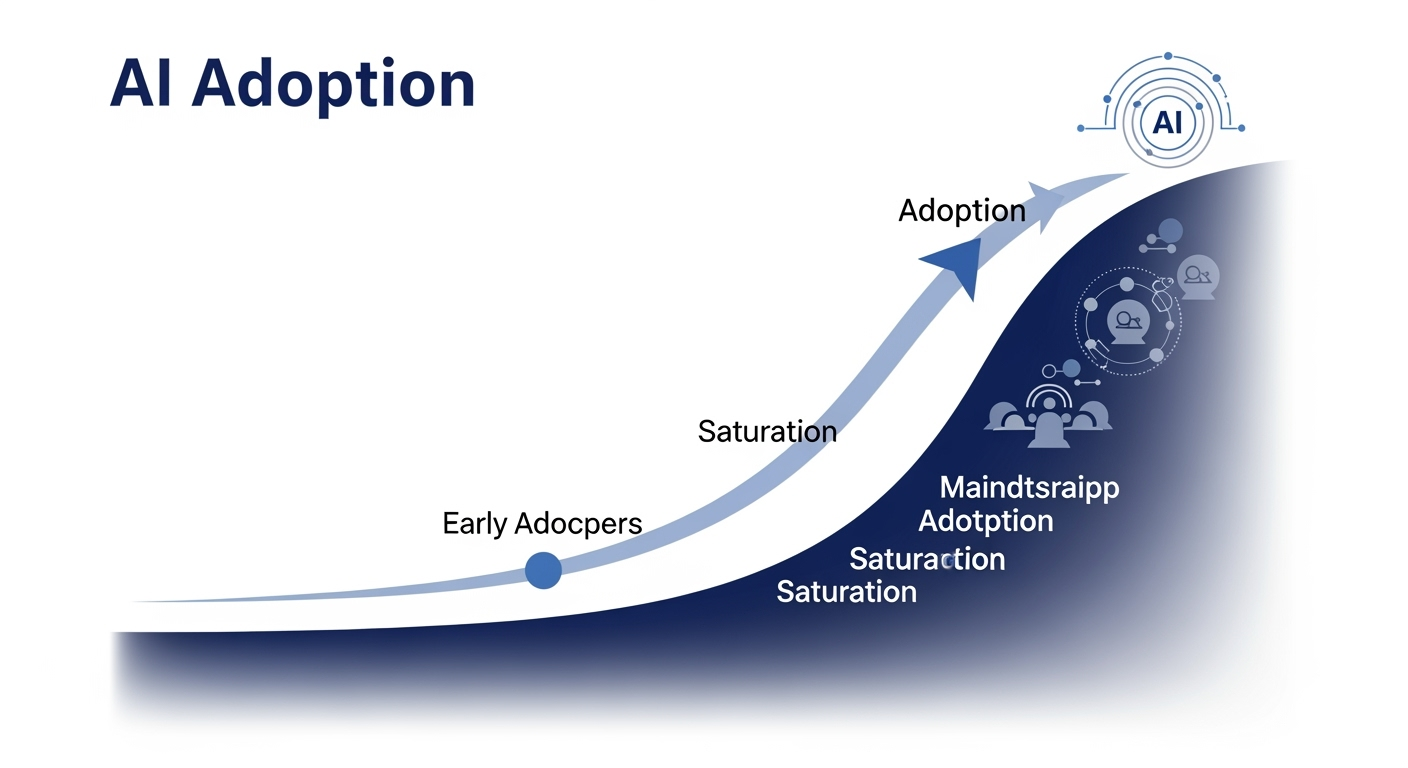 AI Adoption

AI

Adoption

Saturation

Early Adocpers

Maindtsraipp
Adotption
Saturaction
Saturation